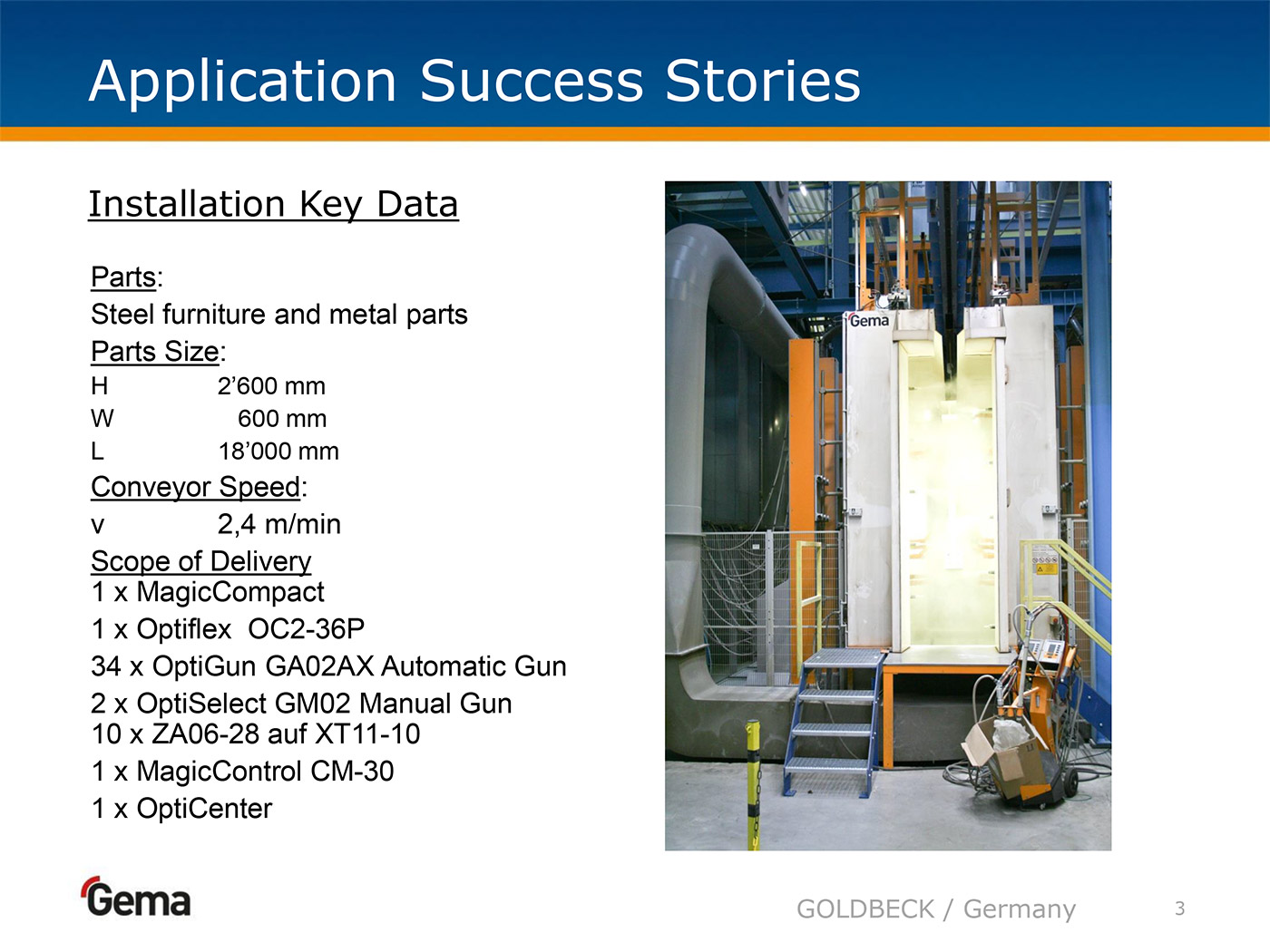 Application Success Stories

Installation Key Data

Parts:
Steel furniture and metal parts
Parts Size:
H 2’600 mm
W 600 mm
L 18’000 mm
Conveyor Speed:
v 2,4 m/min
Scope of Delivery
1 x MagicCompact
1 x Optiflex OC2-36P
34 x OptiGun GA02AX Automatic Gun
2 x OptiSelect GM02 Manual Gun
10 x ZA06-28 auf XT11-10
1 x MagicControl CM-30
1 x OptiCenter

Gema

Gema

GOLDBECK / Germany

3